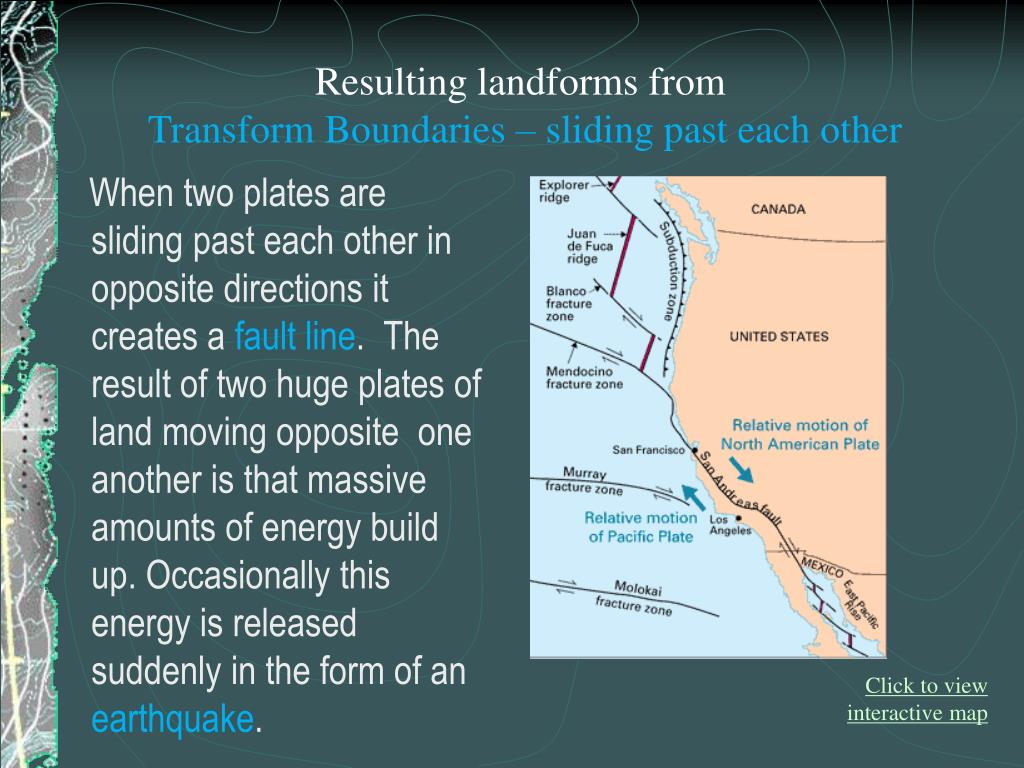 Resulting landforms from
Transform Boundaries – sliding past each other

When two plates are sliding past each other in opposite directions it creates a fault line. The result of two huge plates of land moving opposite one another is that massive amounts of energy build up. Occasionally this energy is released suddenly in the form of an earthquake.

Explorer ridge
Juan de Fuca ridge
Blanco fracture zone
Mendocino fracture zone
Subduction zone
CANADA
UNITED STATES
Relative motion of North American Plate
San Francisco
San Andreas fault
Murray fracture zone
Relative motion of Pacific Plate
Los Angeles
MEXICO
East Pacific Rise
Molokai fracture zone

Click to view interactive map